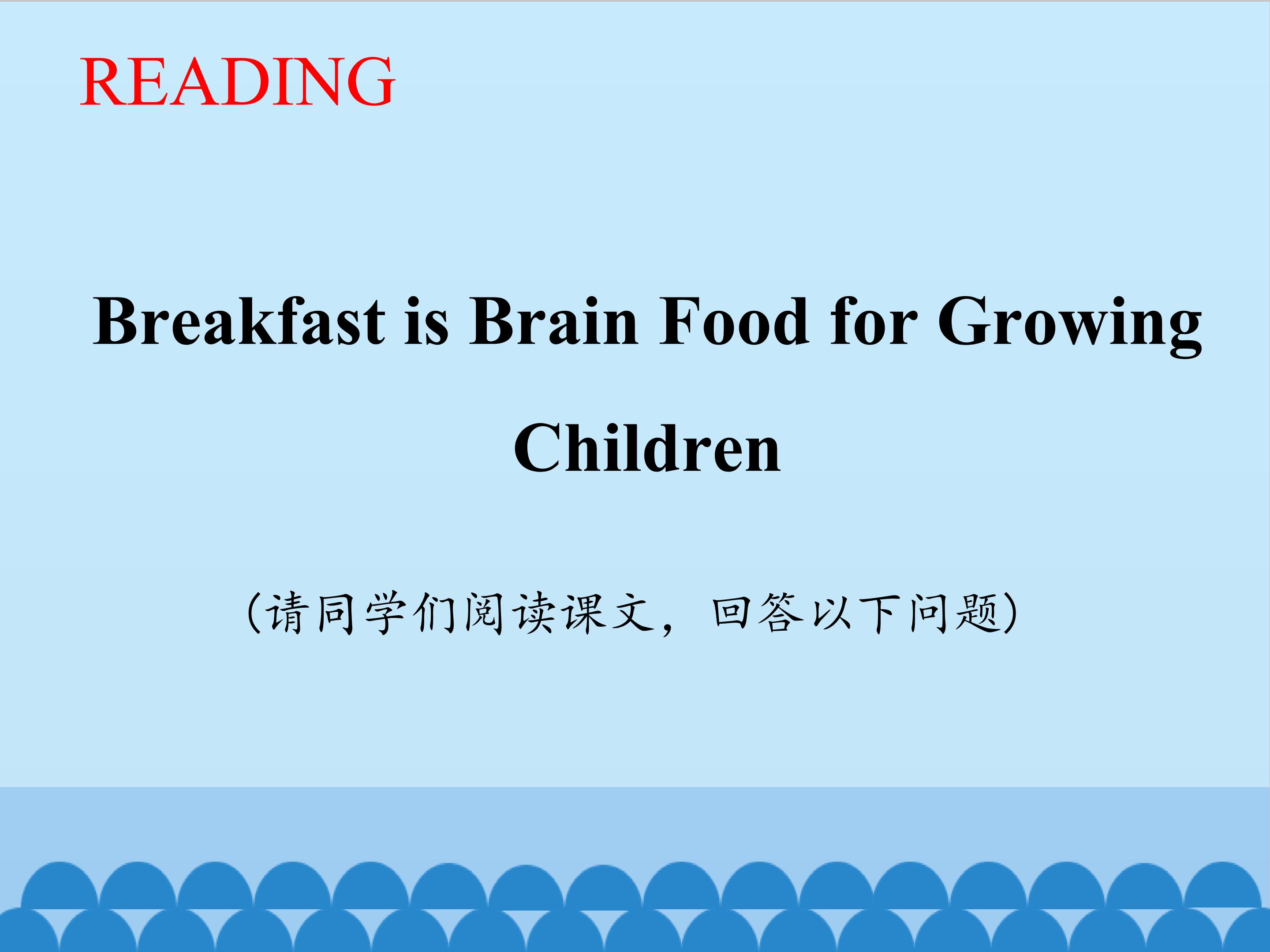 READING

Breakfast is Brain Food for Growing Children

(请同学们阅读课文，回答以下问题)